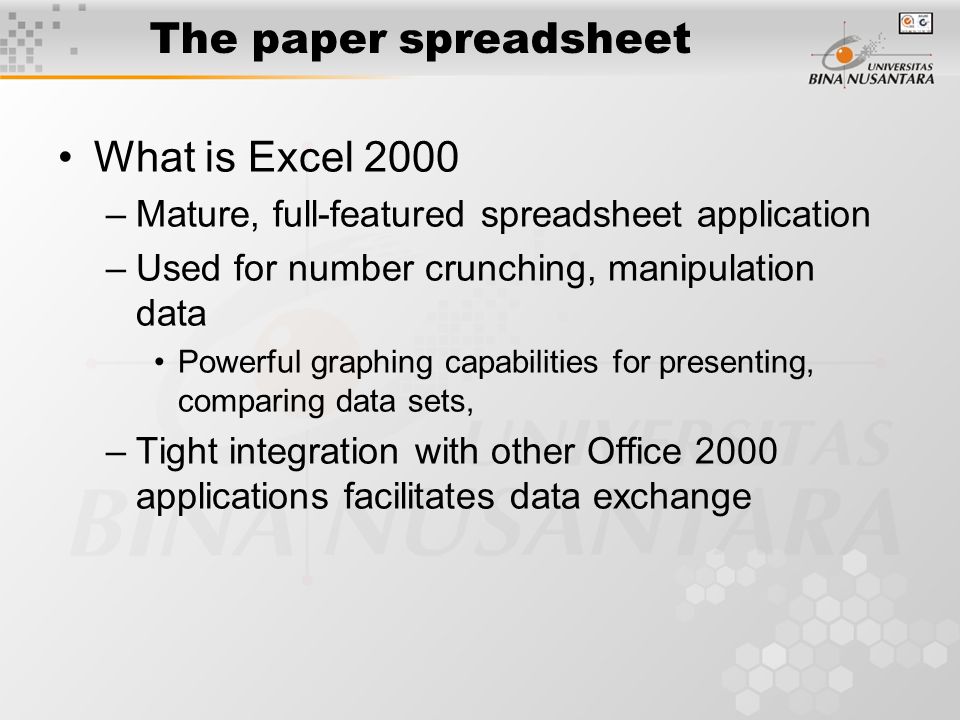 The paper spreadsheet

UNIVERSITAS
BINA NUSANTARA

• What is Excel 2000
– Mature, full-featured spreadsheet application
– Used for number crunching, manipulation data
• Powerful graphing capabilities for presenting, comparing data sets,
– Tight integration with other Office 2000 applications facilitates data exchange

UNIVERSITAS
BINA NUSANTARA